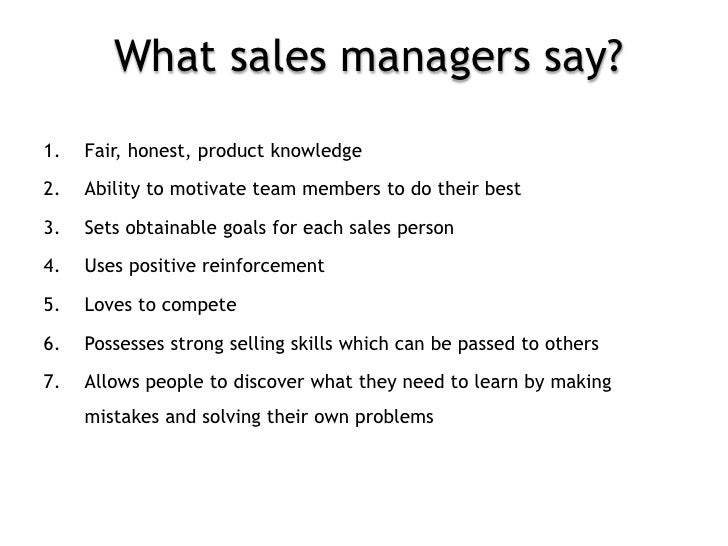 What sales managers say?

1. Fair, honest, product knowledge
2. Ability to motivate team members to do their best
3. Sets obtainable goals for each sales person
4. Uses positive reinforcement
5. Loves to compete
6. Possesses strong selling skills which can be passed to others
7. Allows people to discover what they need to learn by making mistakes and solving their own problems